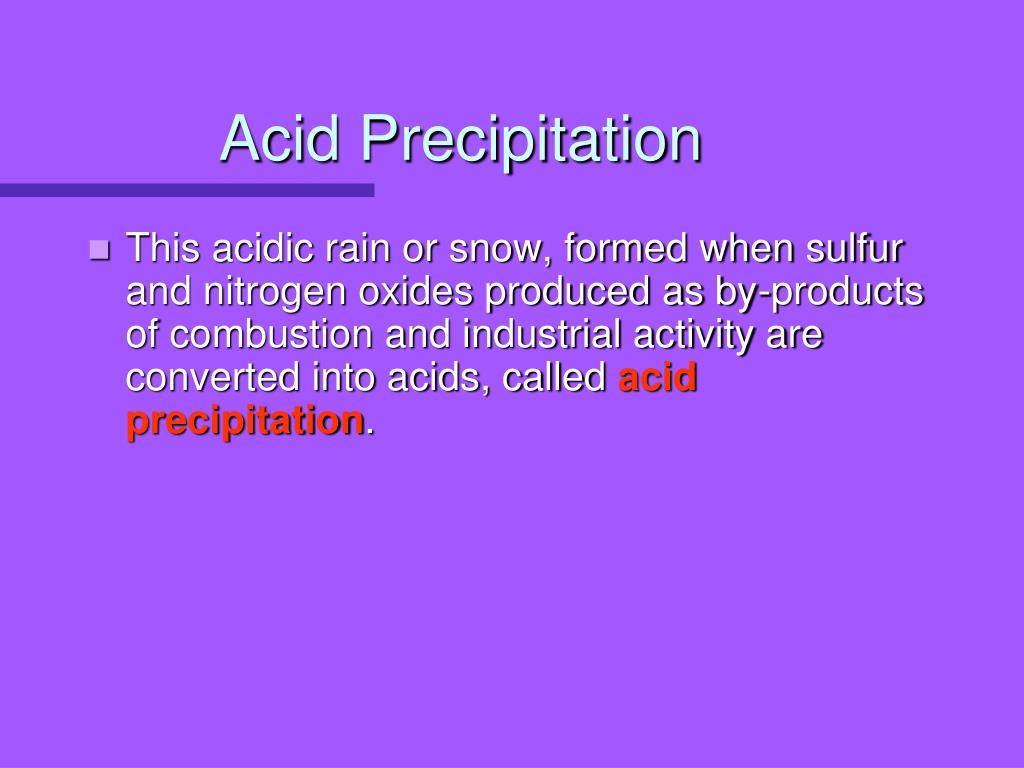 Acid Precipitation

This acidic rain or snow, formed when sulfur and nitrogen oxides produced as by-products of combustion and industrial activity are converted into acids, called acid precipitation.